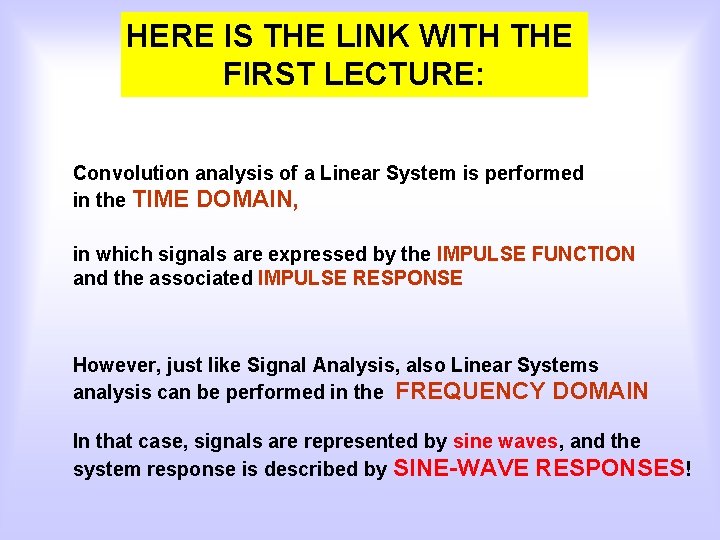 HERE IS THE LINK WITH THE FIRST LECTURE:

Convolution analysis of a Linear System is performed in the TIME DOMAIN,

in which signals are expressed by the IMPULSE FUNCTION and the associated IMPULSE RESPONSE

However, just like Signal Analysis, also Linear Systems analysis can be performed in the FREQUENCY DOMAIN

In that case, signals are represented by sine waves, and the system response is described by SINE-WAVE RESPONSES!